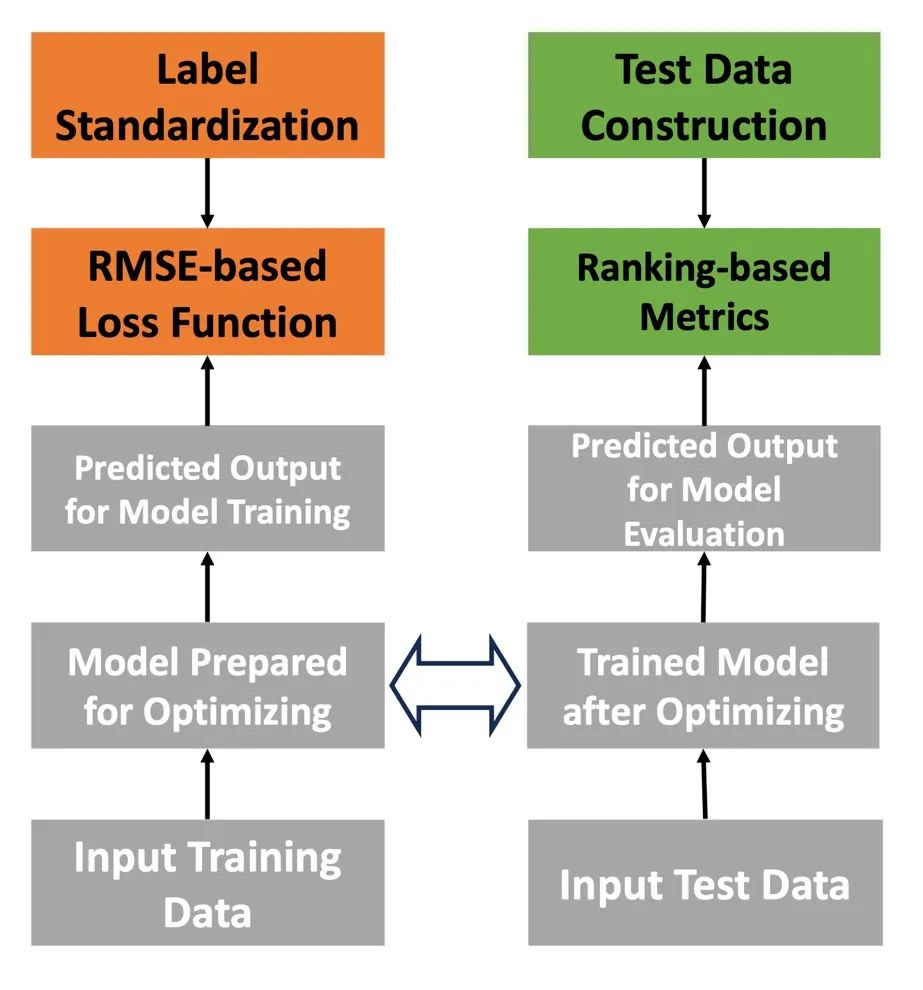 Label Standardization

RMSE-based Loss Function

Predicted Output for Model Training

Model Prepared for Optimizing

Input Training Data

Test Data Construction

Ranking-based Metrics

Predicted Output for Model Evaluation

Trained Model after Optimizing

Input Test Data